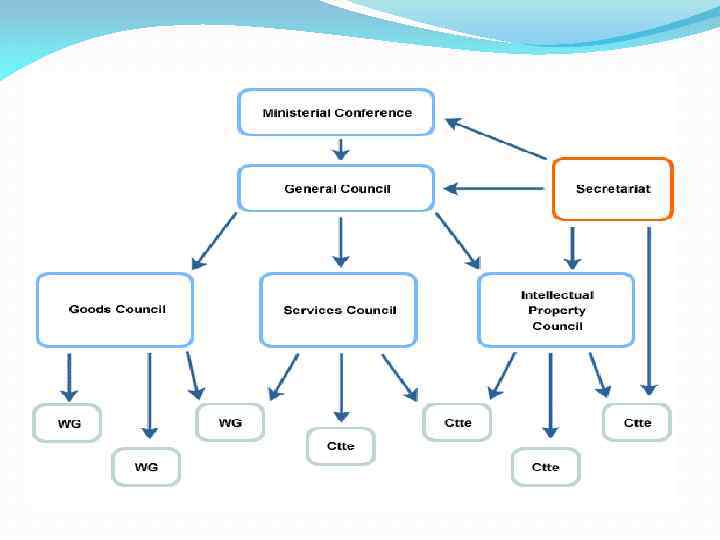 Ministerial Conference

General Council

Secretariat

Goods Council

Services Council

Intellectual Property Council

WG

WG

WG

Ctte

Ctte

Ctte

Ctte